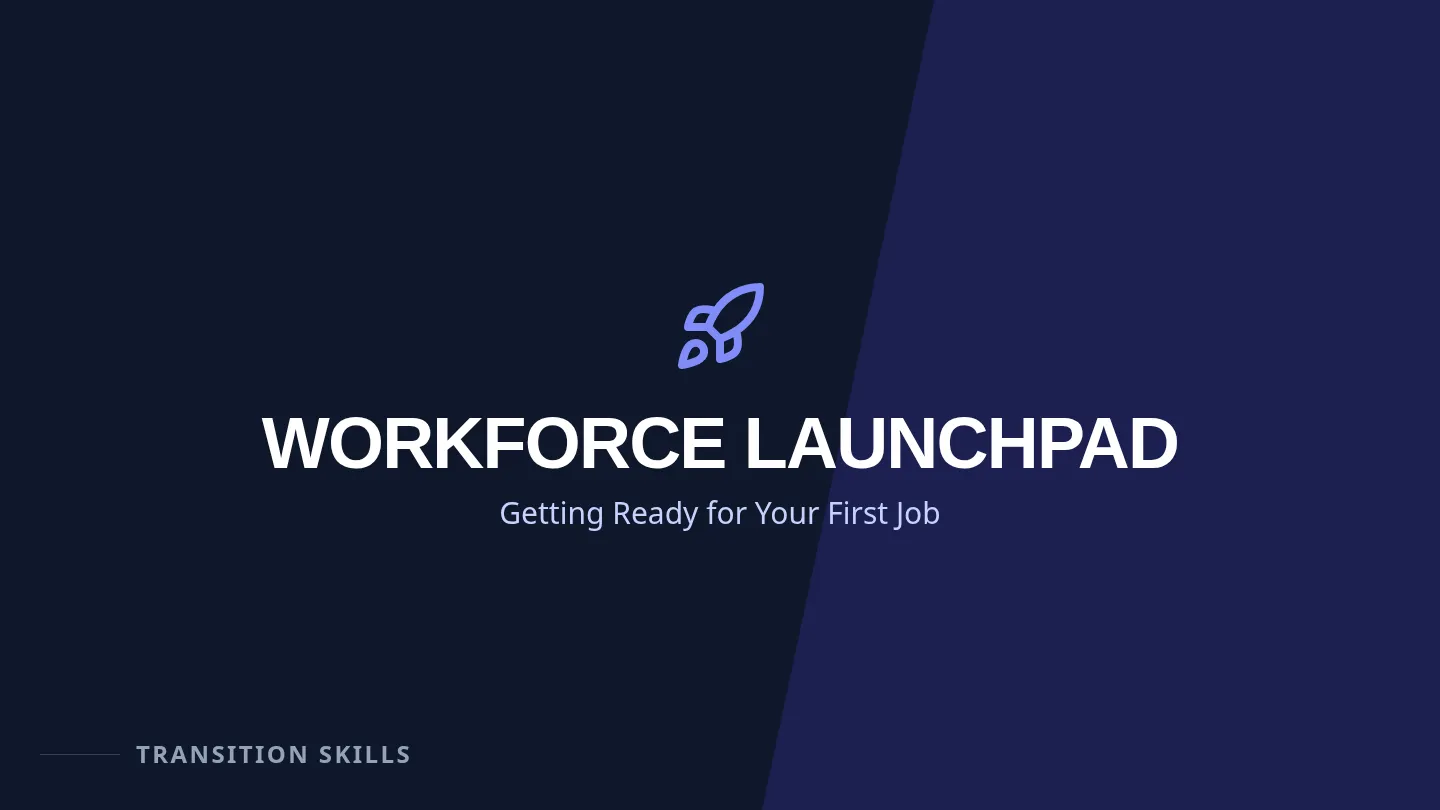 WORKFORCE LAUNCHPAD

Getting Ready for Your First Job

TRANSITION SKILLS